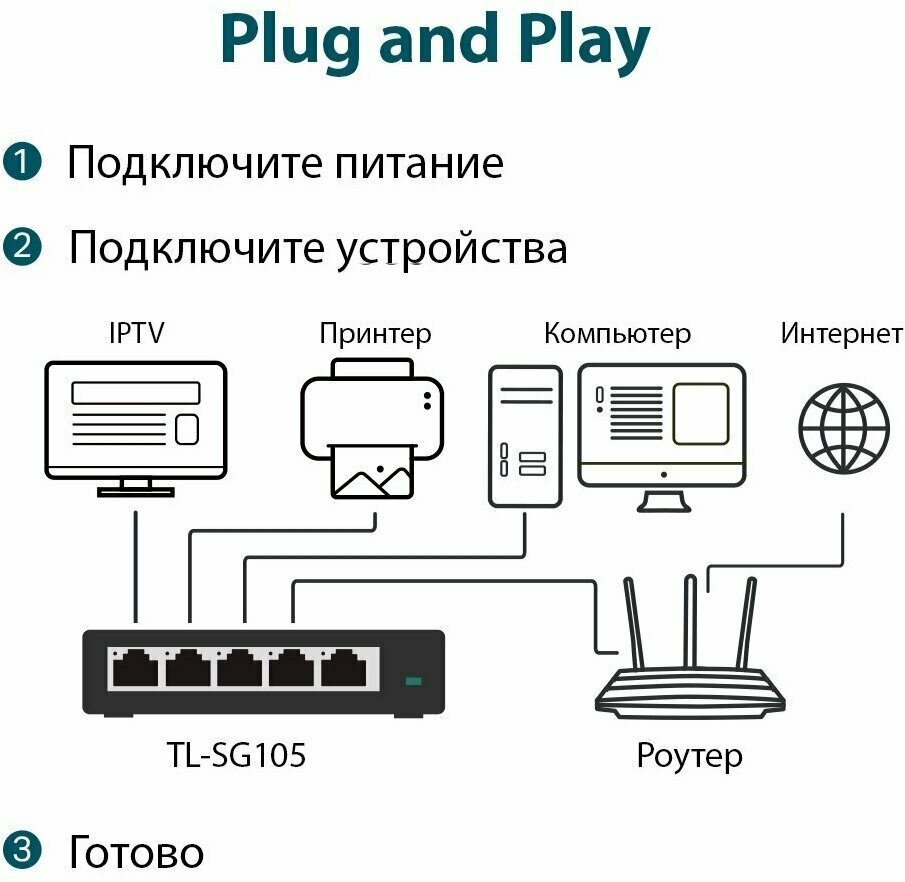 Plug and Play

1 Подключите питание

2 Подключите устройства

IPTV

Принтер

Компьютер

Интернет

TL-SG105

Роутер

3 Готово